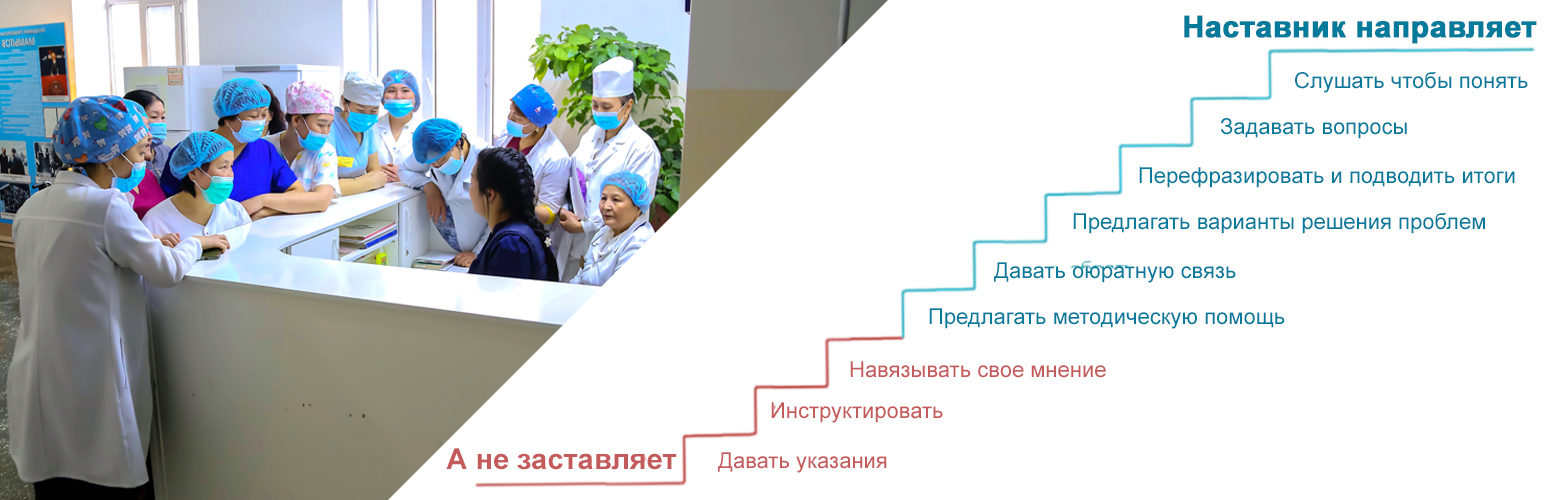 Наставник направляет

Слушать чтобы понять

Задавать вопросы

Перефразировать и подводить итоги

Предлагать варианты решения проблем

Давать обратную связь

Предлагать методическую помощь

Навязывать свое мнение

Инструктировать

А не заставляет

Давать указания